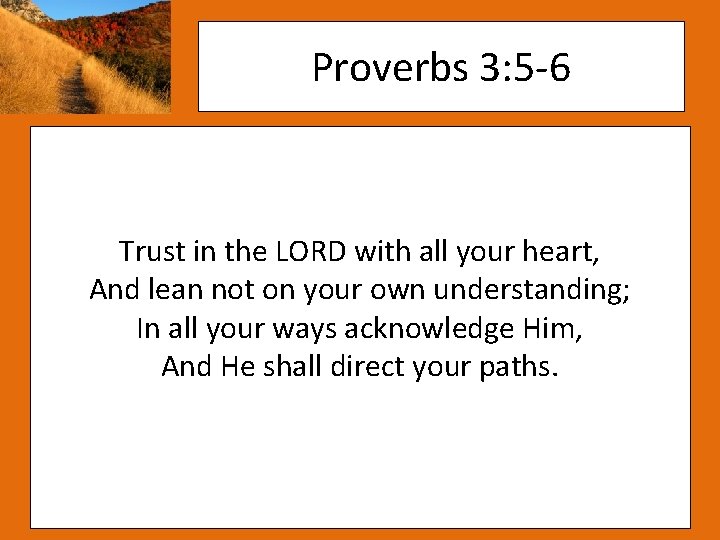 Proverbs 3:5-6

Trust in the LORD with all your heart,
And lean not on your own understanding;
In all your ways acknowledge Him,
And He shall direct your paths.